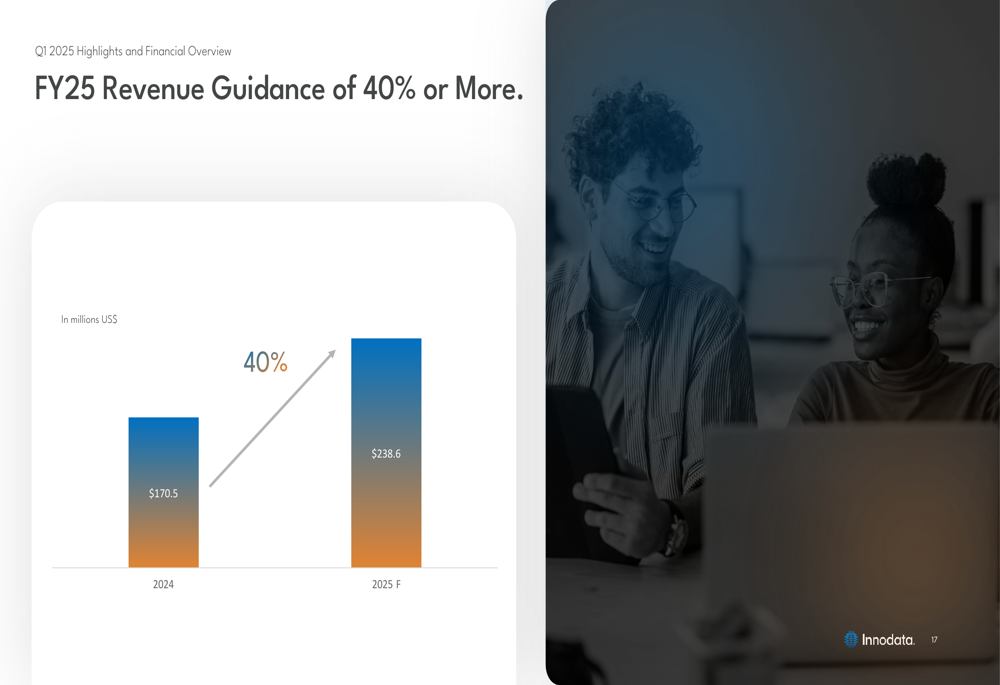 Q1 2025 Highlights and Financial Overview

FY25 Revenue Guidance of 40% or More.

In millions US$

40%

$170.5

$238.6

2024

2025 F

Innodata.

17